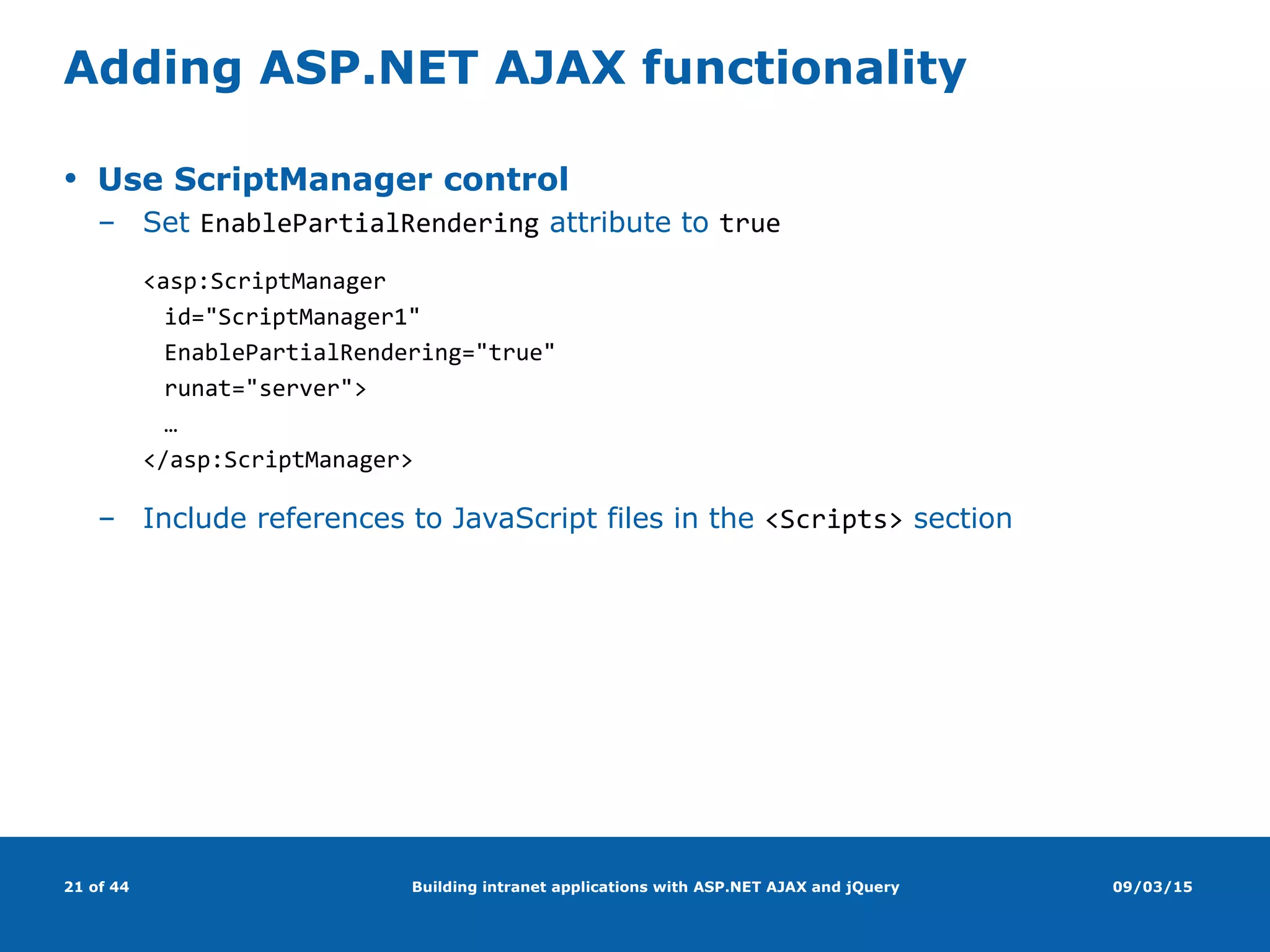 Adding ASP.NET AJAX functionality

• Use ScriptManager control
– Set EnablePartialRendering attribute to true

<asp:ScriptManager
id="ScriptManager1"
EnablePartialRendering="true"
runat="server">
…
</asp:ScriptManager>

– Include references to JavaScript files in the <Scripts> section

21 of 44
Building intranet applications with ASP.NET AJAX and jQuery
09/03/15